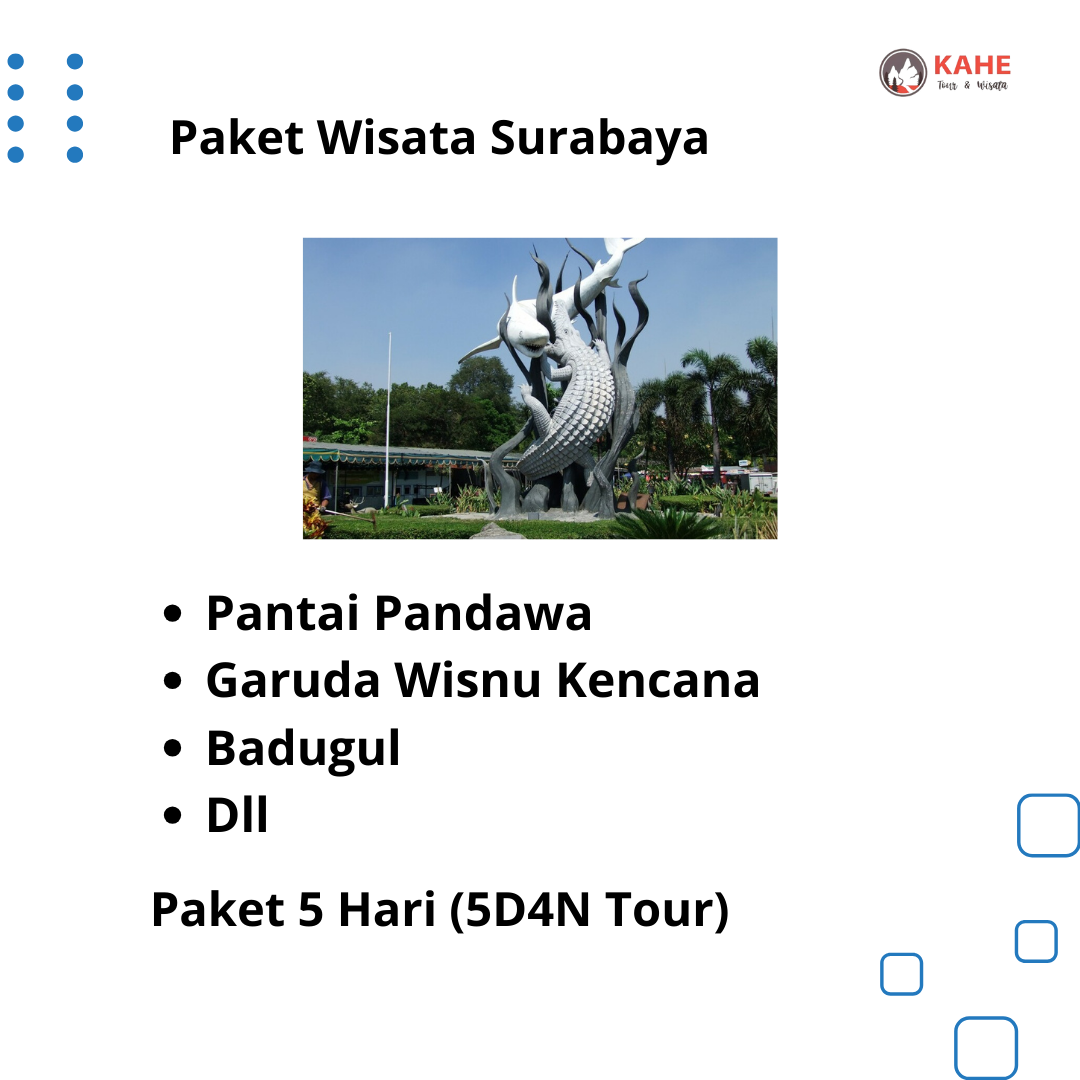 KAHE
Tour & Wisata

Paket Wisata Surabaya

- Pantai Pandawa
- Garuda Wisnu Kencana
- Badugul
- Dll

Paket 5 Hari (5D4N Tour)